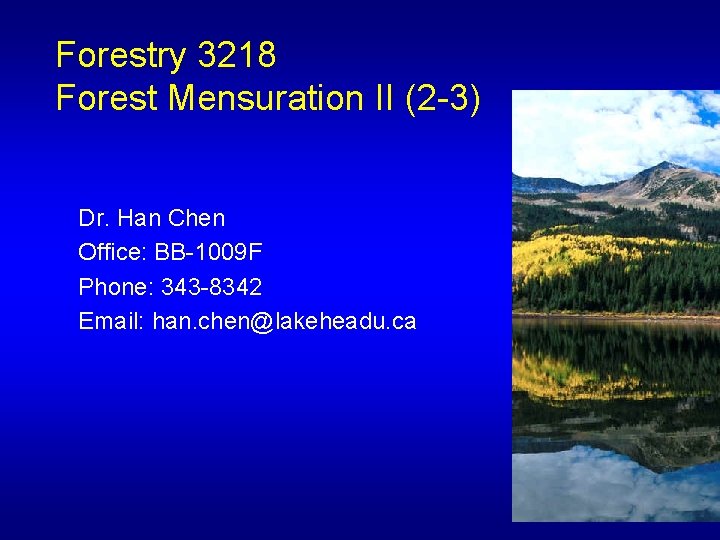 Forestry 3218
Forest Mensuration II (2-3)

Dr. Han Chen
Office: BB-1009F
Phone: 343-8342
Email: han.chen@lakeheadu.ca